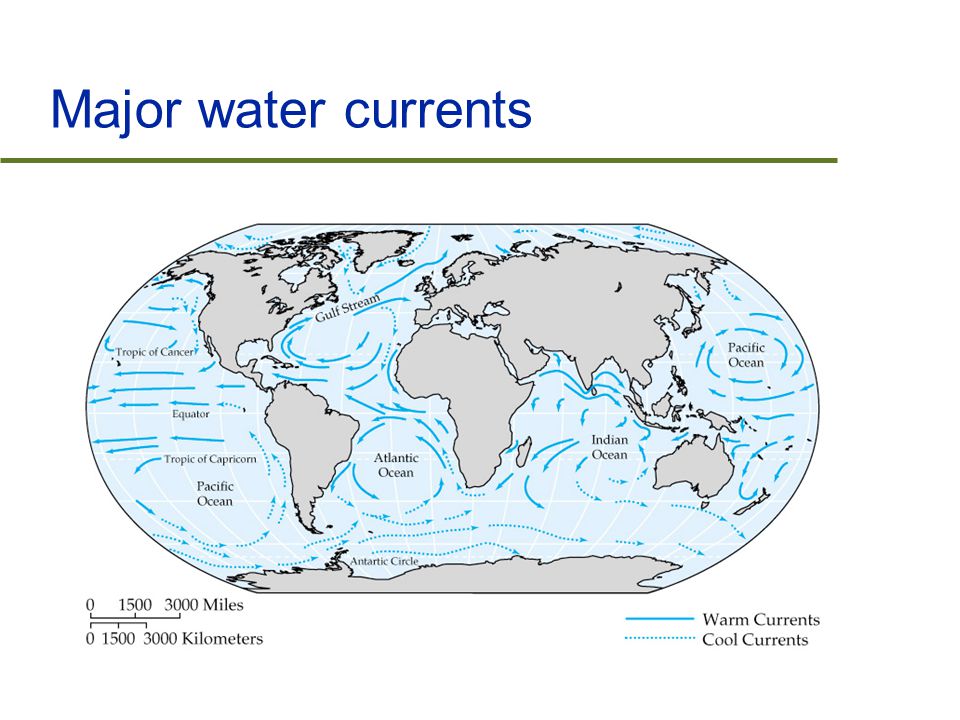 Major water currents

Gulf Stream

Tropic of Cancer

Equator

Tropic of Capricorn

Pacific Ocean

Atlantic Ocean

Indian Ocean

Pacific Ocean

Antartic Circle

0 1500 3000 Miles

0 1500 3000 Kilometers

Warm Currents

Cool Currents